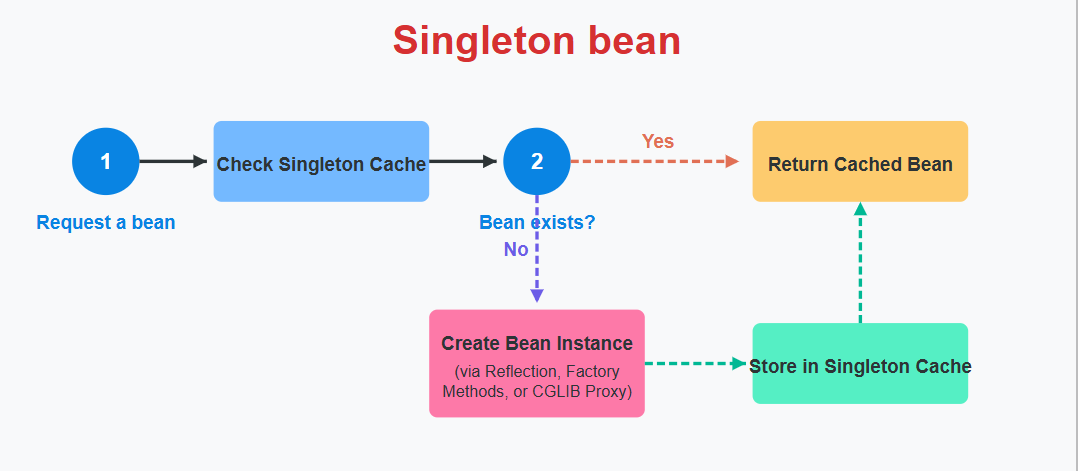 Singleton bean

1

Request a bean

Check Singleton Cache

2

Bean exists?

Yes

Return Cached Bean

No

Create Bean Instance

(via Reflection, Factory Methods, or CGLIB Proxy)

Store in Singleton Cache